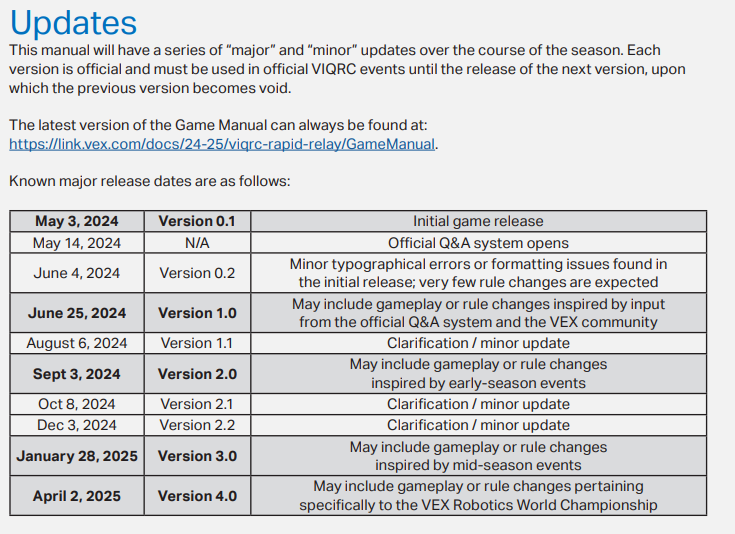 Updates

This manual will have a series of “major” and “minor” updates over the course of the season. Each version is official and must be used in official VIQRC events until the release of the next version, upon which the previous version becomes void.

The latest version of the Game Manual can always be found at: https://link.vex.com/docs/24-25/viqrc-rapid-relay/GameManual.

Known major release dates are as follows:

| May 3, 2024 | Version 0.1 | Initial game release |
|---|---|---|
| May 14, 2024 | N/A | Official Q&A system opens |
| June 4, 2024 | Version 0.2 | Minor typographical errors or formatting issues found in the initial release; very few rule changes are expected |
| June 25, 2024 | Version 1.0 | May include gameplay or rule changes inspired by input from the official Q&A system and the VEX community |
| August 6, 2024 | Version 1.1 | Clarification / minor update |
| Sept 3, 2024 | Version 2.0 | May include gameplay or rule changes inspired by early-season events |
| Oct 8, 2024 | Version 2.1 | Clarification / minor update |
| Dec 3, 2024 | Version 2.2 | Clarification / minor update |
| January 28, 2025 | Version 3.0 | May include gameplay or rule changes inspired by mid-season events |
| April 2, 2025 | Version 4.0 | May include gameplay or rule changes pertaining specifically to the VEX Robotics World Championship |